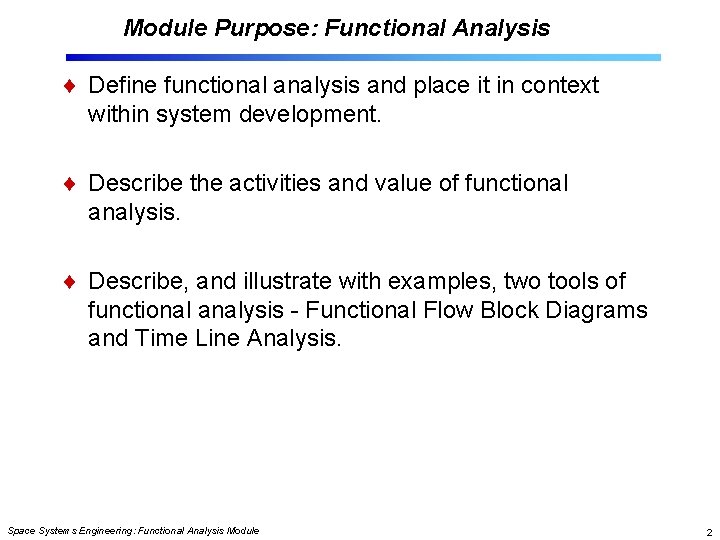 Module Purpose: Functional Analysis

♦ Define functional analysis and place it in context within system development.

♦ Describe the activities and value of functional analysis.

♦ Describe, and illustrate with examples, two tools of functional analysis - Functional Flow Block Diagrams and Time Line Analysis.

Space Systems Engineering: Functional Analysis Module

2